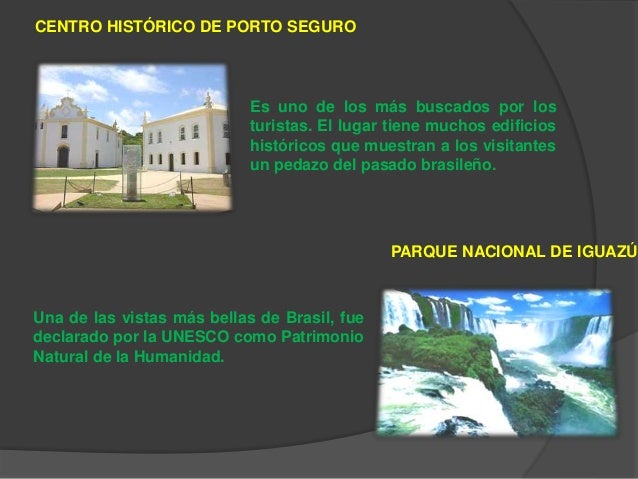 CENTRO HISTÓRICO DE PORTO SEGURO

Es uno de los más buscados por los turistas. El lugar tiene muchos edificios históricos que muestran a los visitantes un pedazo del pasado brasileño.

PARQUE NACIONAL DE IGUAZÚ

Una de las vistas más bellas de Brasil, fue declarado por la UNESCO como Patrimonio Natural de la Humanidad.